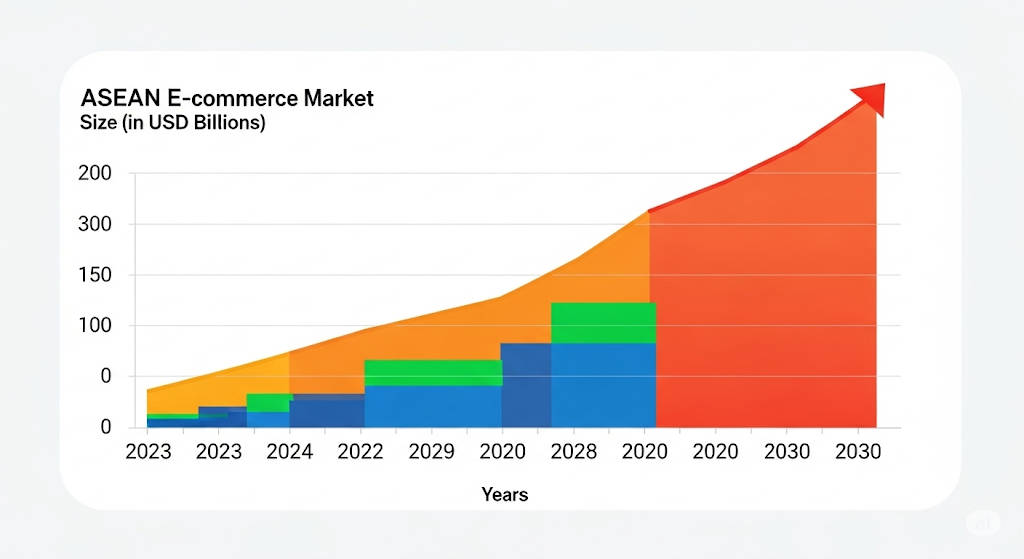 ASEAN E-commerce Market
Size (in USD Billions)

200
300
150
100
0
0

2023 2023 2024 2022 2029 2020 2028 2020 2020 2030 2030

Years